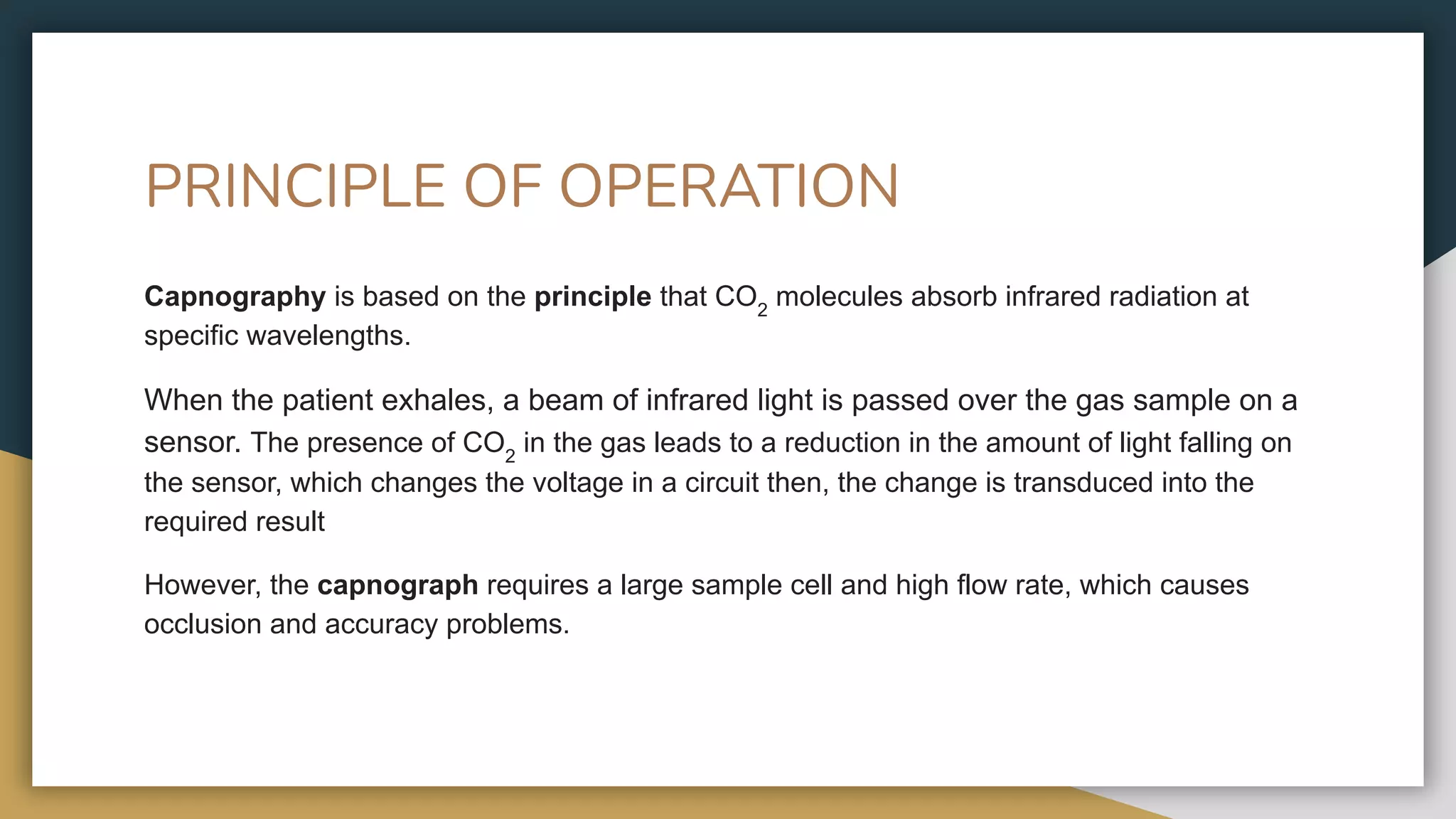 PRINCIPLE OF OPERATION

Capnography is based on the principle that $CO_2$ molecules absorb infrared radiation at specific wavelengths.

When the patient exhales, a beam of infrared light is passed over the gas sample on a sensor. The presence of $CO_2$ in the gas leads to a reduction in the amount of light falling on the sensor, which changes the voltage in a circuit then, the change is transduced into the required result

However, the capnograph requires a large sample cell and high flow rate, which causes occlusion and accuracy problems.